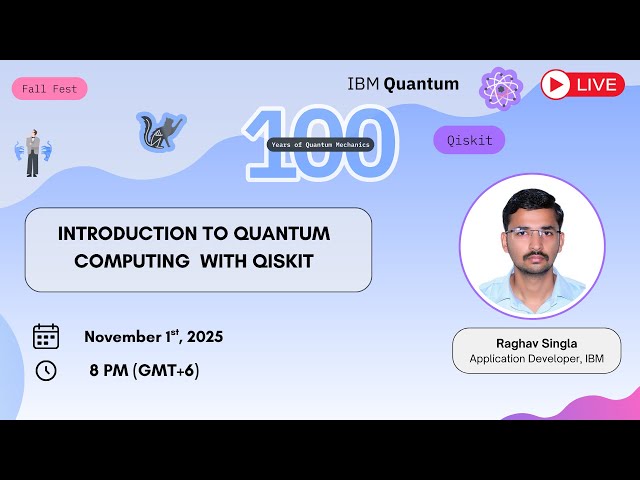 Fall Fest

IBM Quantum

LIVE

100

Years of Quantum Mechanics

Qiskit

INTRODUCTION TO QUANTUM COMPUTING WITH QISKIT

November 1$^{st}$, 2025

8 PM (GMT+6)

Raghav Singla
Application Developer, IBM